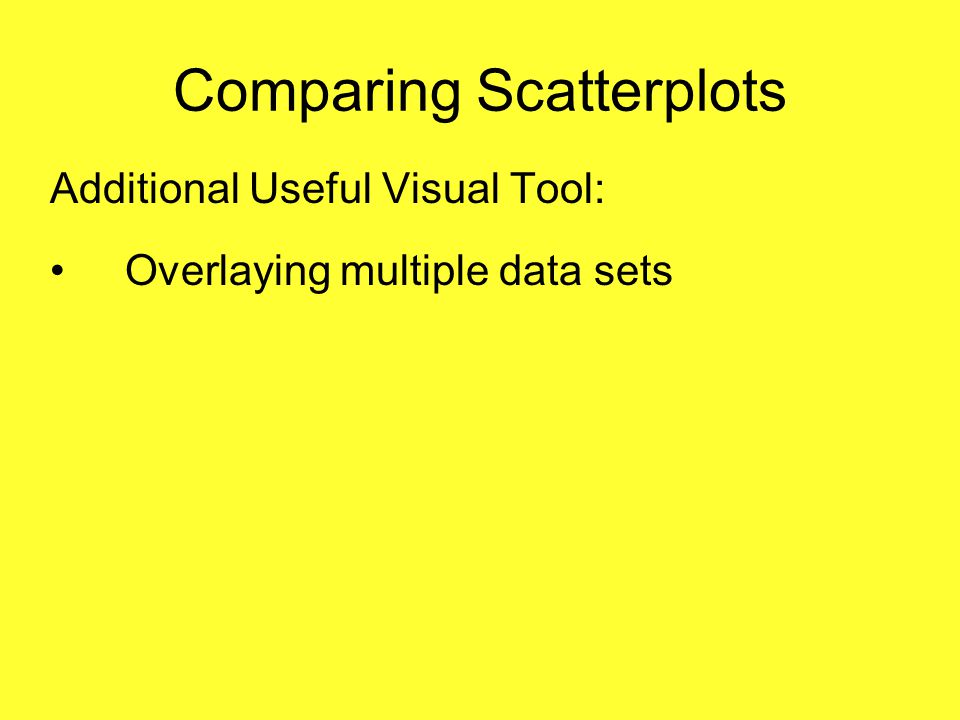 Comparing Scatterplots

Additional Useful Visual Tool:

• Overlaying multiple data sets